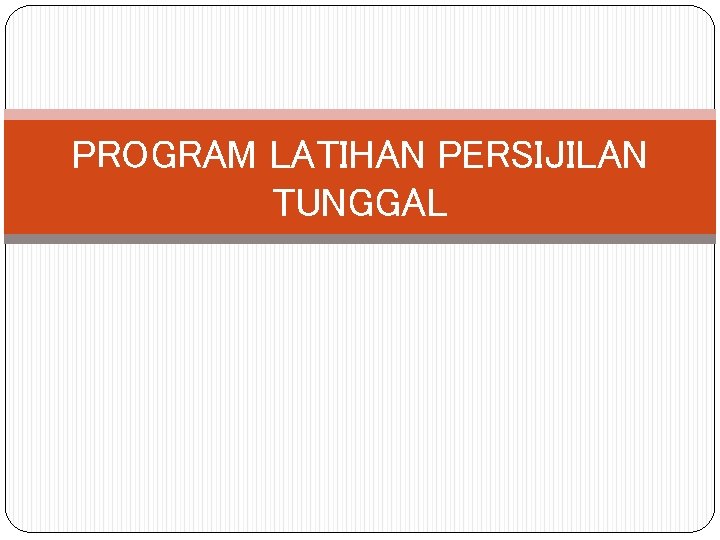 PROGRAM LATIHAN PERSIJILAN TUNGGAL